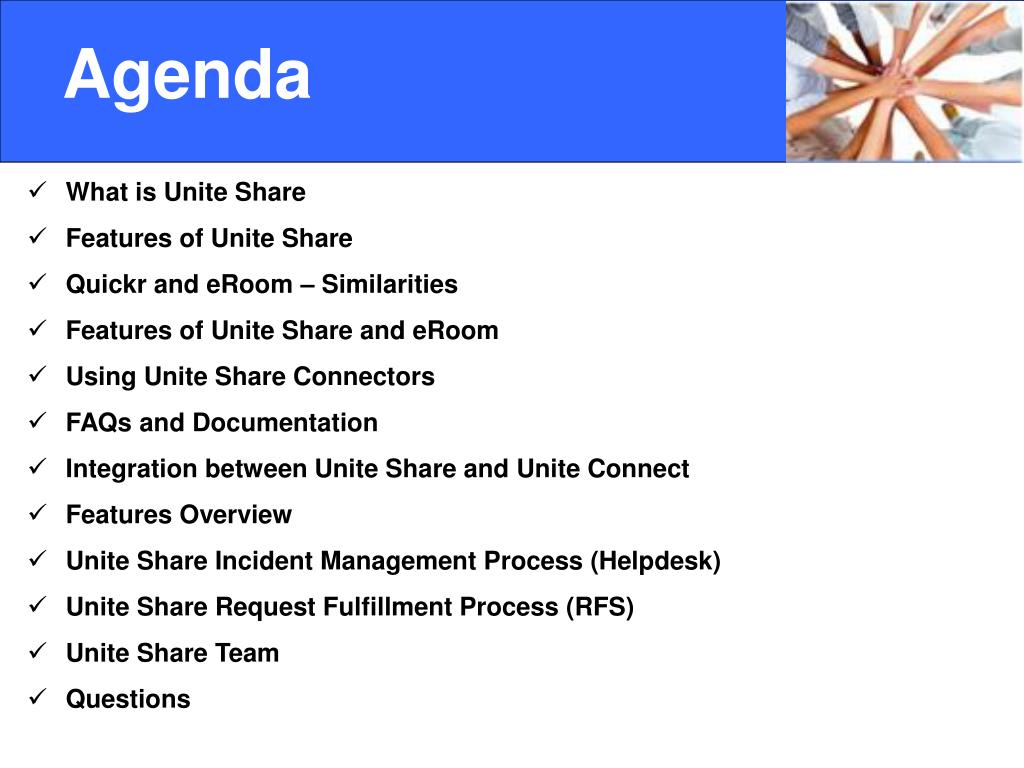 Agenda

✓ What is Unite Share
✓ Features of Unite Share
✓ Quickr and eRoom – Similarities
✓ Features of Unite Share and eRoom
✓ Using Unite Share Connectors
✓ FAQs and Documentation
✓ Integration between Unite Share and Unite Connect
✓ Features Overview
✓ Unite Share Incident Management Process (Helpdesk)
✓ Unite Share Request Fulfillment Process (RFS)
✓ Unite Share Team
✓ Questions